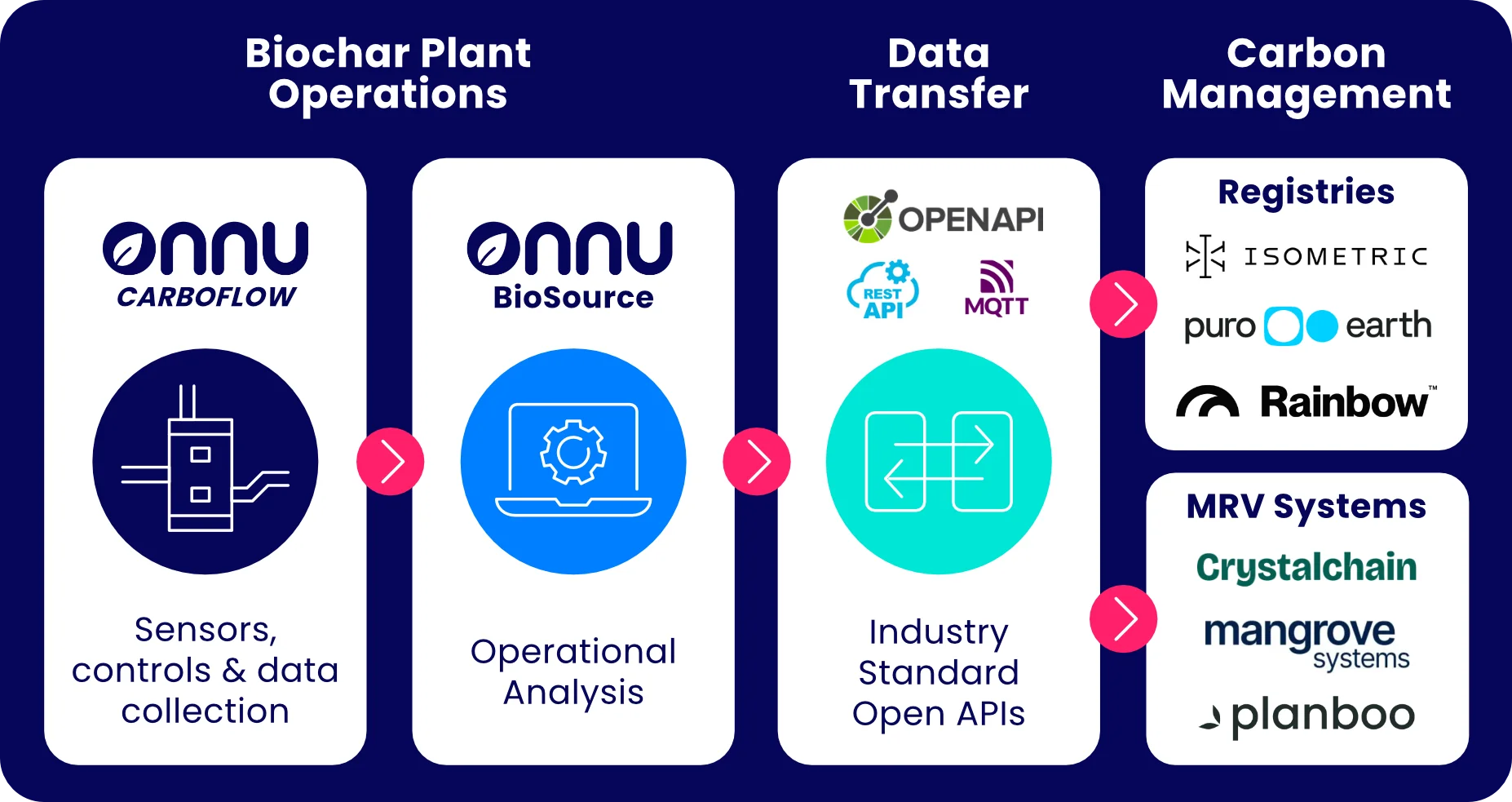 Biochar Plant Operations

Data Transfer

Carbon Management

onnu
CARBOFLOW

Sensors, controls & data collection

onnu
BioSource

Operational Analysis

OPENAPI

REST API

MQTT

Industry Standard Open APIs

Registries

ISOMETRIC

puro earth

Rainbow™

MRV Systems

Crystalchain

mangrove systems

planboo